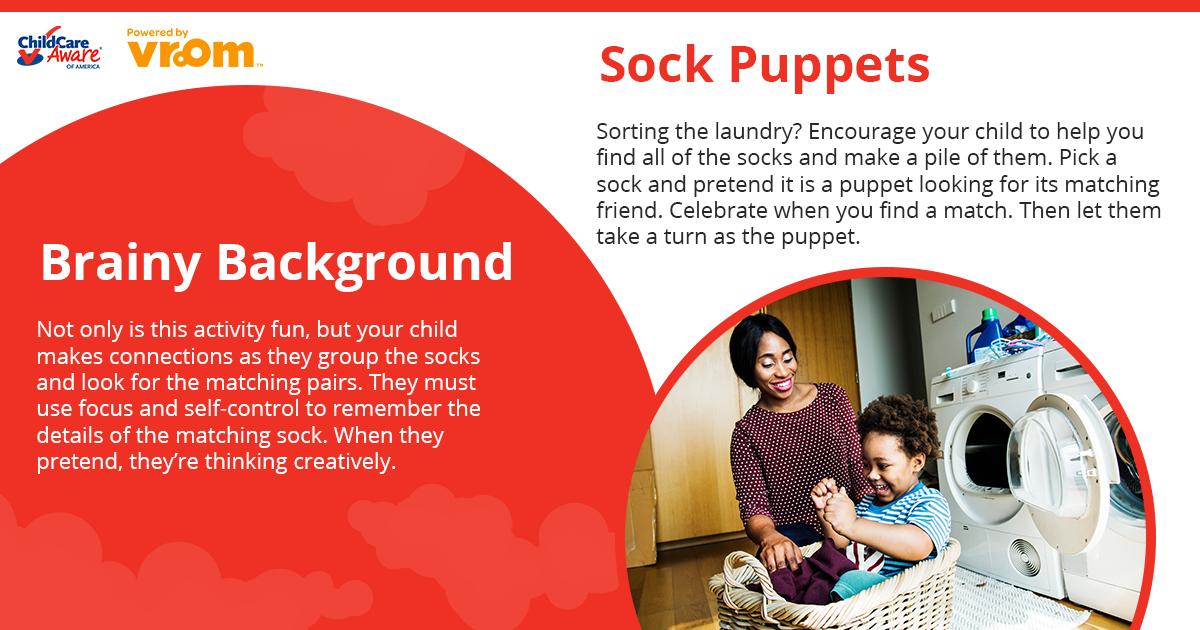 ChildCare Aware OF AMERICA

Powered by vroom

Sock Puppets

Sorting the laundry? Encourage your child to help you find all of the socks and make a pile of them. Pick a sock and pretend it is a puppet looking for its matching friend. Celebrate when you find a match. Then let them take a turn as the puppet.

Brainy Background

Not only is this activity fun, but your child makes connections as they group the socks and look for the matching pairs. They must use focus and self-control to remember the details of the matching sock. When they pretend, they're thinking creatively.